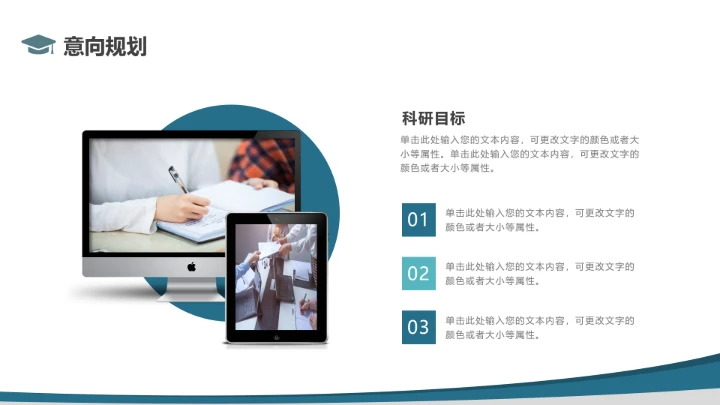 意向规划

科研目标

单击此处输入您的文本内容，可更改文字的颜色或者大小等属性。单击此处输入您的文本内容，可更改文字的颜色或者大小等属性。

01

单击此处输入您的文本内容，可更改文字的颜色或者大小等属性。

02

单击此处输入您的文本内容，可更改文字的颜色或者大小等属性。

03

单击此处输入您的文本内容，可更改文字的颜色或者大小等属性。